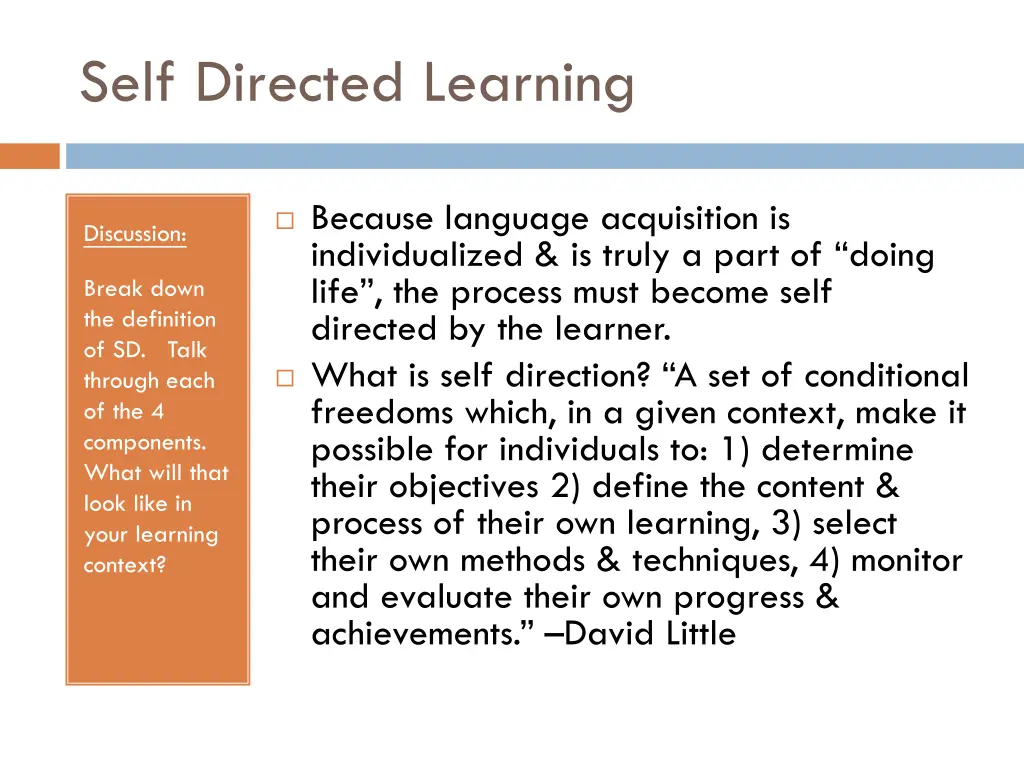 Self Directed Learning

Discussion:

Break down the definition of SD. Talk through each of the 4 components. What will that look like in your learning context?

□ Because language acquisition is individualized & is truly a part of “doing life”, the process must become self directed by the learner.
□ What is self direction? “A set of conditional freedoms which, in a given context, make it possible for individuals to: 1) determine their objectives 2) define the content & process of their own learning, 3) select their own methods & techniques, 4) monitor and evaluate their own progress & achievements.” –David Little